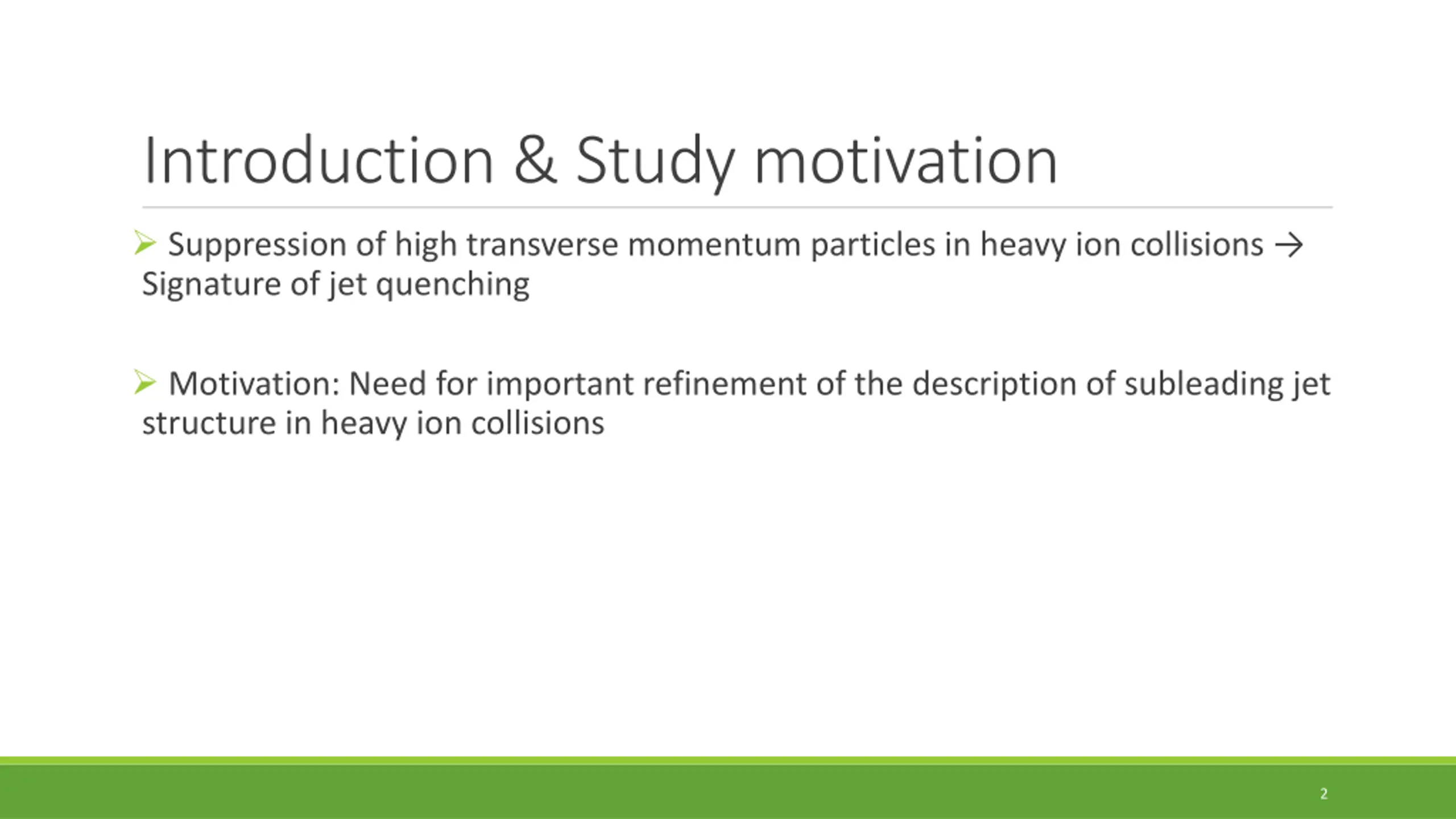 Introduction & Study motivation

➢ Suppression of high transverse momentum particles in heavy ion collisions → Signature of jet quenching

➢ Motivation: Need for important refinement of the description of subleading jet structure in heavy ion collisions

2